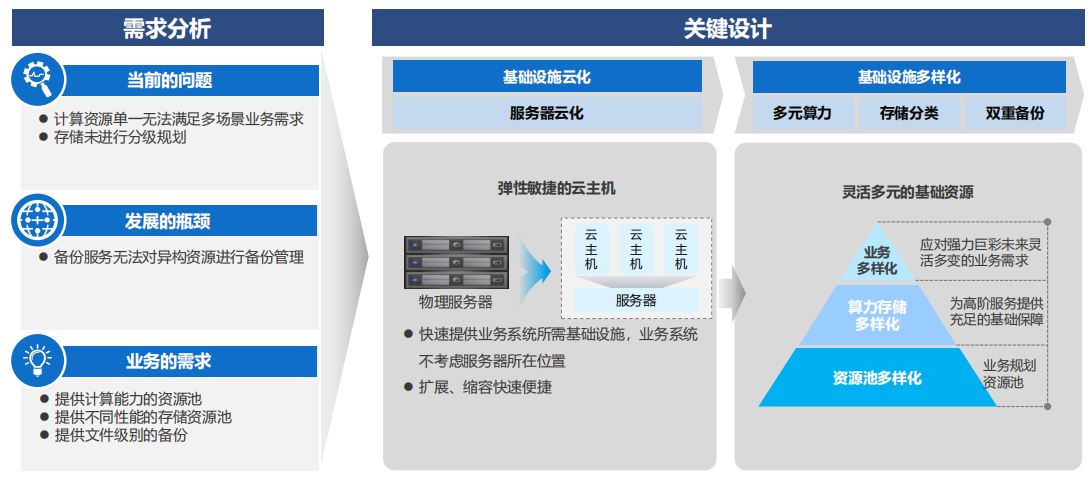 需求分析

当前的问题

● 计算资源单一无法满足多场景业务需求
● 存储未进行分级规划

发展的瓶颈

● 备份服务无法对异构资源进行备份管理

业务的需求

● 提供计算能力的资源池
● 提供不同性能的存储资源池
● 提供文件级别的备份

关键设计

基础设施云化

服务器云化

弹性敏捷的云主机

物理服务器

云主机 云主机 云主机

服务器

● 快速提供业务系统所需基础设施，业务系统不考虑服务器所在位置
● 扩展、缩容快速便捷

基础设施多样化

多元算力 存储分类 双重备份

灵活多元的基础资源

业务多样化

应对强力巨彩未来灵活多变的业务需求

算力存储多样化

为高阶服务提供充足的基础保障

资源池多样化

业务规划资源池